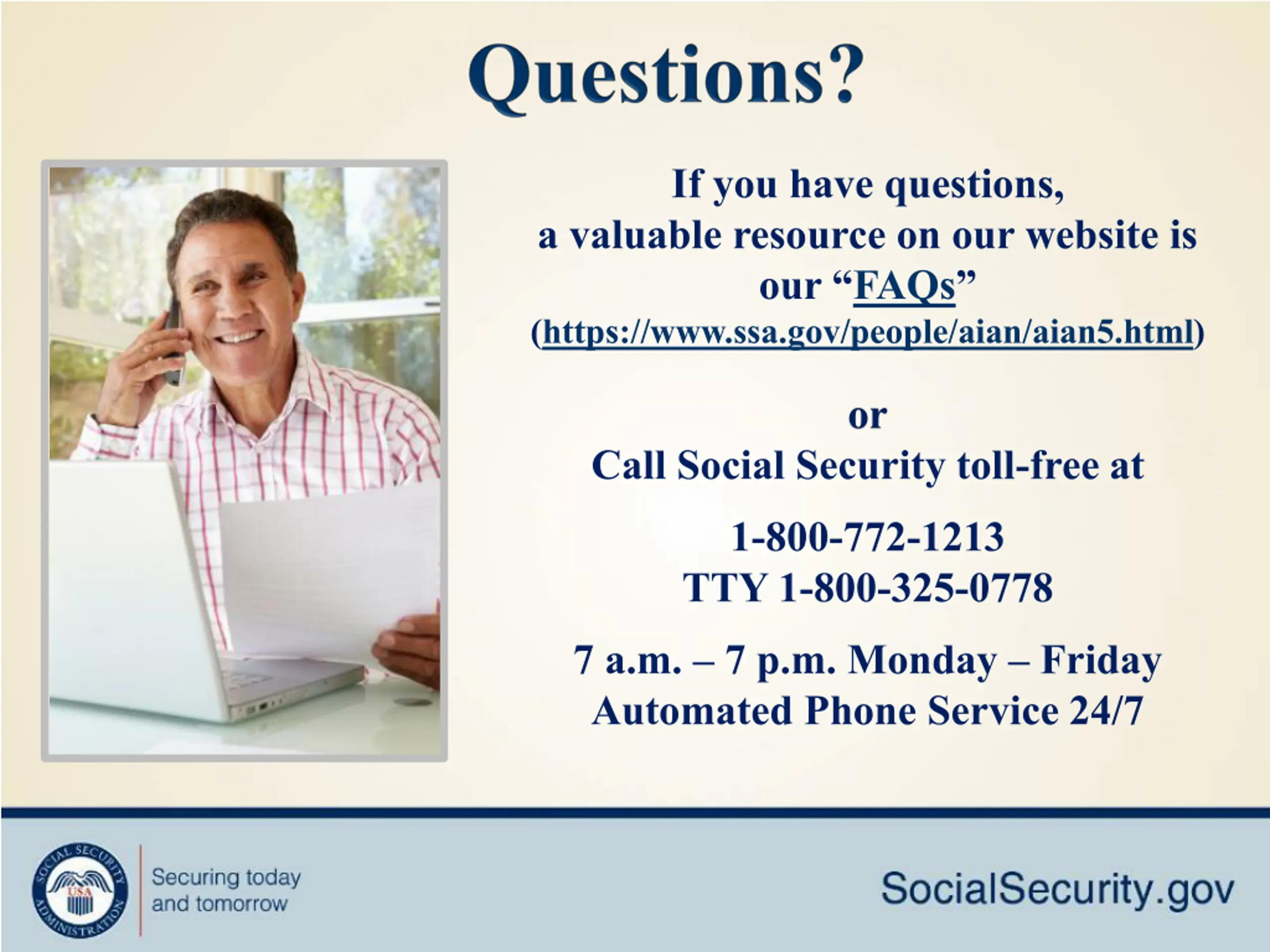 Questions?

If you have questions, a valuable resource on our website is our “FAQs” (https://www.ssa.gov/people/aian/aian5.html)

or

Call Social Security toll-free at

1-800-772-1213
TTY 1-800-325-0778

7 a.m. – 7 p.m. Monday – Friday
Automated Phone Service 24/7

SOCIAL SECURITY ADMINISTRATION USA

Securing today and tomorrow

SocialSecurity.gov